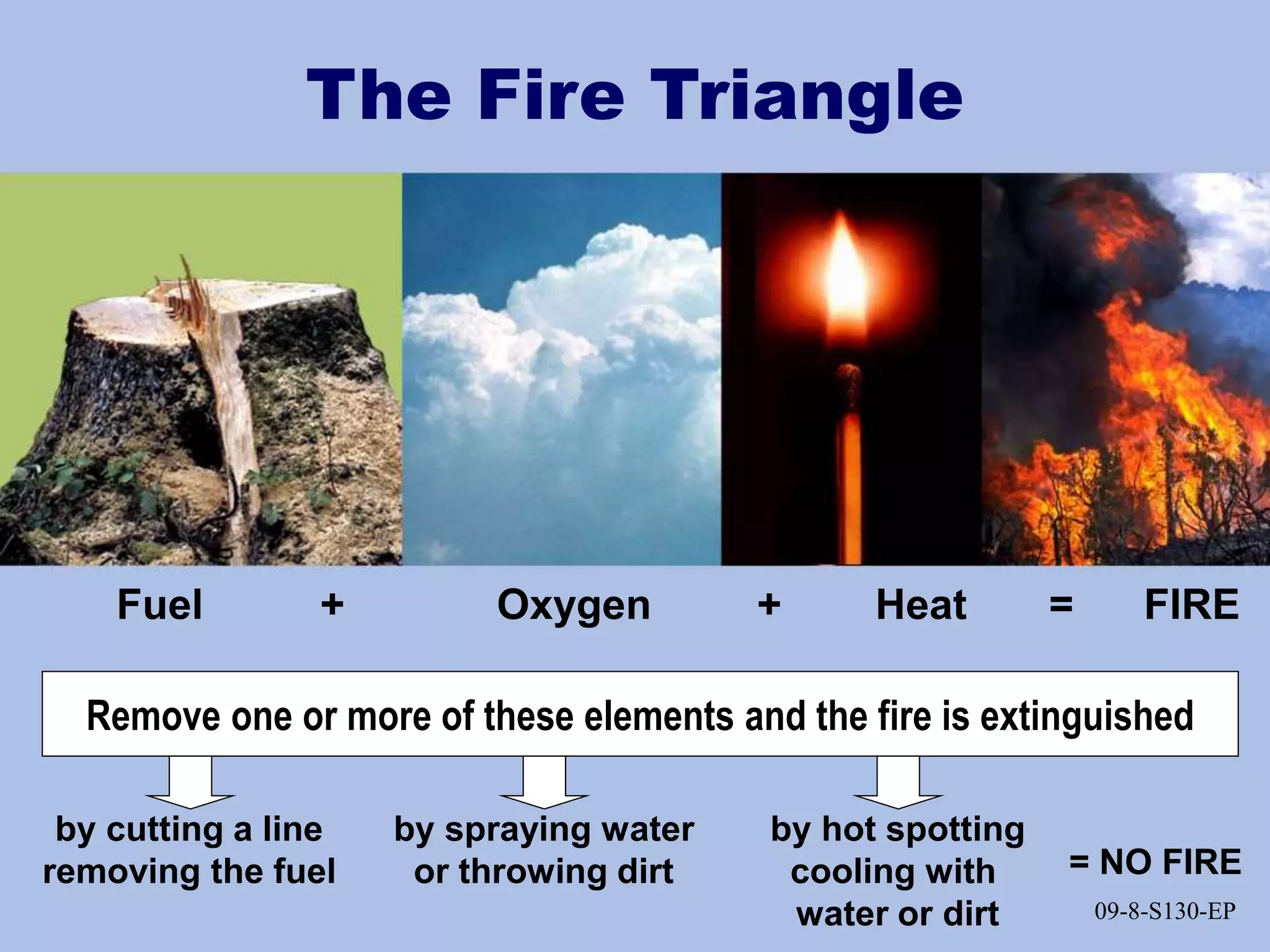 The Fire Triangle

Fuel + Oxygen + Heat = FIRE

Remove one or more of these elements and the fire is extinguished

by cutting a line removing the fuel

by spraying water or throwing dirt

by hot spotting cooling with water or dirt

= NO FIRE

09-8-S130-EP